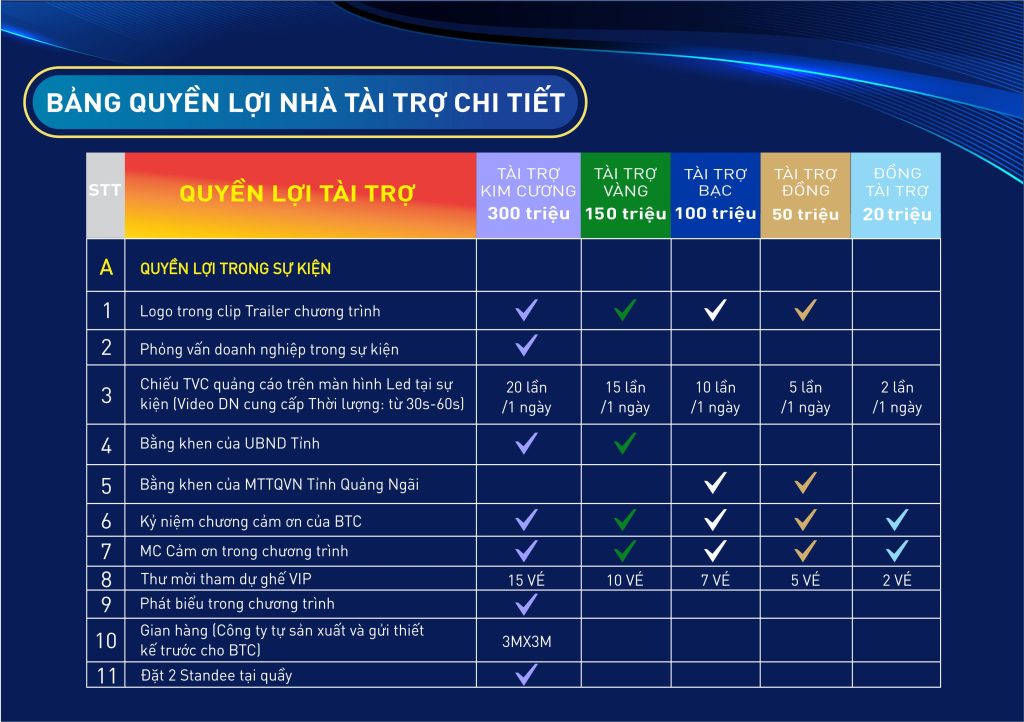 BẢNG QUYỀN LỢI NHÀ TÀI TRỢ CHI TIẾT

| STT | QUYỀN LỢI TÀI TRỢ | TÀI TRỢ KIM CƯƠNG 300 triệu | TÀI TRỢ VÀNG 150 triệu | TÀI TRỢ BẠC 100 triệu | TÀI TRỢ ĐỒNG 50 triệu | ĐỒNG TÀI TRỢ 20 triệu |
|---|---|---|---|---|---|---|
| A | QUYỀN LỢI TRONG SỰ KIỆN | | | | | |
| 1 | Logo trong clip Trailer chương trình | ✓ | ✓ | ✓ | ✓ | |
| 2 | Phỏng vấn doanh nghiệp trong sự kiện | ✓ | | | | |
| 3 | Chiếu TVC quảng cáo trên màn hình Led tại sự kiện (Video DN cung cấp Thời lượng: từ 30s-60s) | 20 lần /1 ngày | 15 lần /1 ngày | 10 lần /1 ngày | 5 lần /1 ngày | 2 lần /1 ngày |
| 4 | Bằng khen của UBND Tỉnh | ✓ | ✓ | | | |
| 5 | Bằng khen của MTTQVN Tỉnh Quảng Ngãi | | | ✓ | ✓ | |
| 6 | Kỷ niệm chương cảm ơn của BTC | ✓ | ✓ | ✓ | ✓ | ✓ |
| 7 | MC Cảm ơn trong chương trình | ✓ | ✓ | ✓ | ✓ | ✓ |
| 8 | Thư mời tham dự ghế VIP | 15 VÉ | 10 VÉ | 7 VÉ | 5 VÉ | 2 VÉ |
| 9 | Phát biểu trong chương trình | ✓ | | | | |
| 10 | Gian hàng (Công ty tự sản xuất và gửi thiết kế trước cho BTC) | 3MX3M | | | | |
| 11 | Đặt 2 Standee tại quầy | ✓ | | | | |